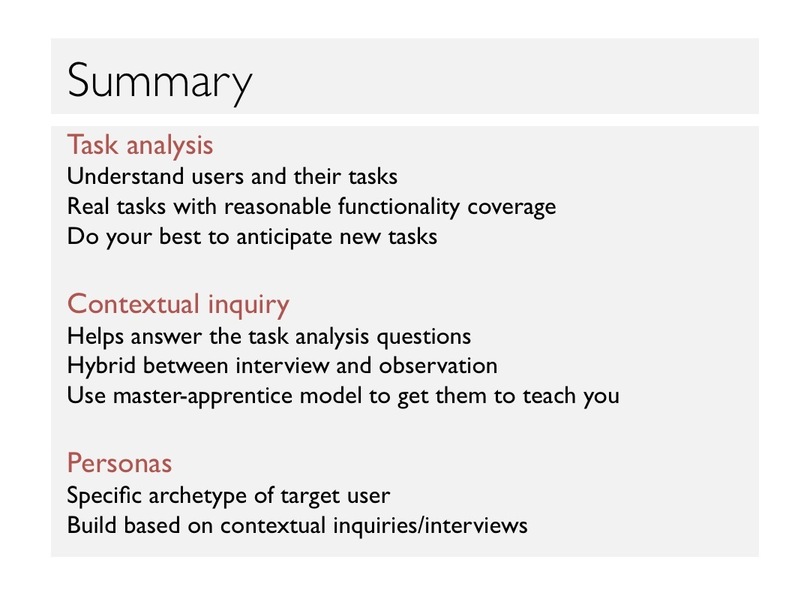 Summary

Task analysis
Understand users and their tasks
Real tasks with reasonable functionality coverage
Do your best to anticipate new tasks

Contextual inquiry
Helps answer the task analysis questions
Hybrid between interview and observation
Use master-apprentice model to get them to teach you

Personas
Specific archetype of target user
Build based on contextual inquiries/interviews